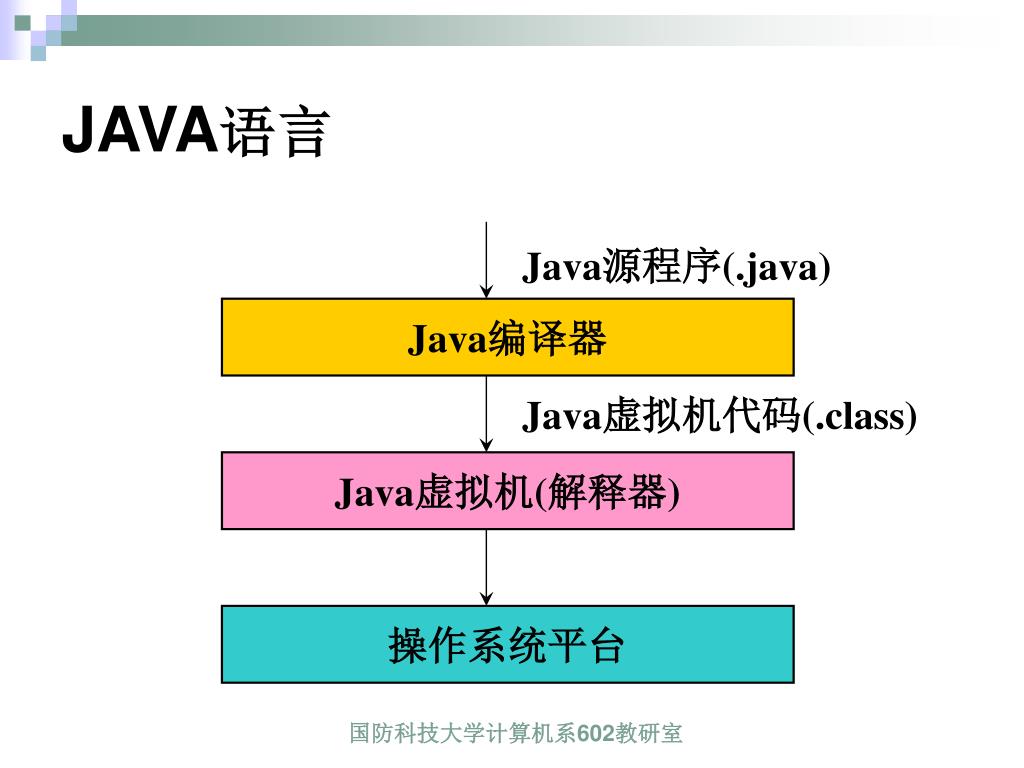 JAVA语言

Java源程序(.java)

Java编译器

Java虚拟机代码(.class)

Java虚拟机(解释器)

操作系统平台

国防科技大学计算机系602教研室